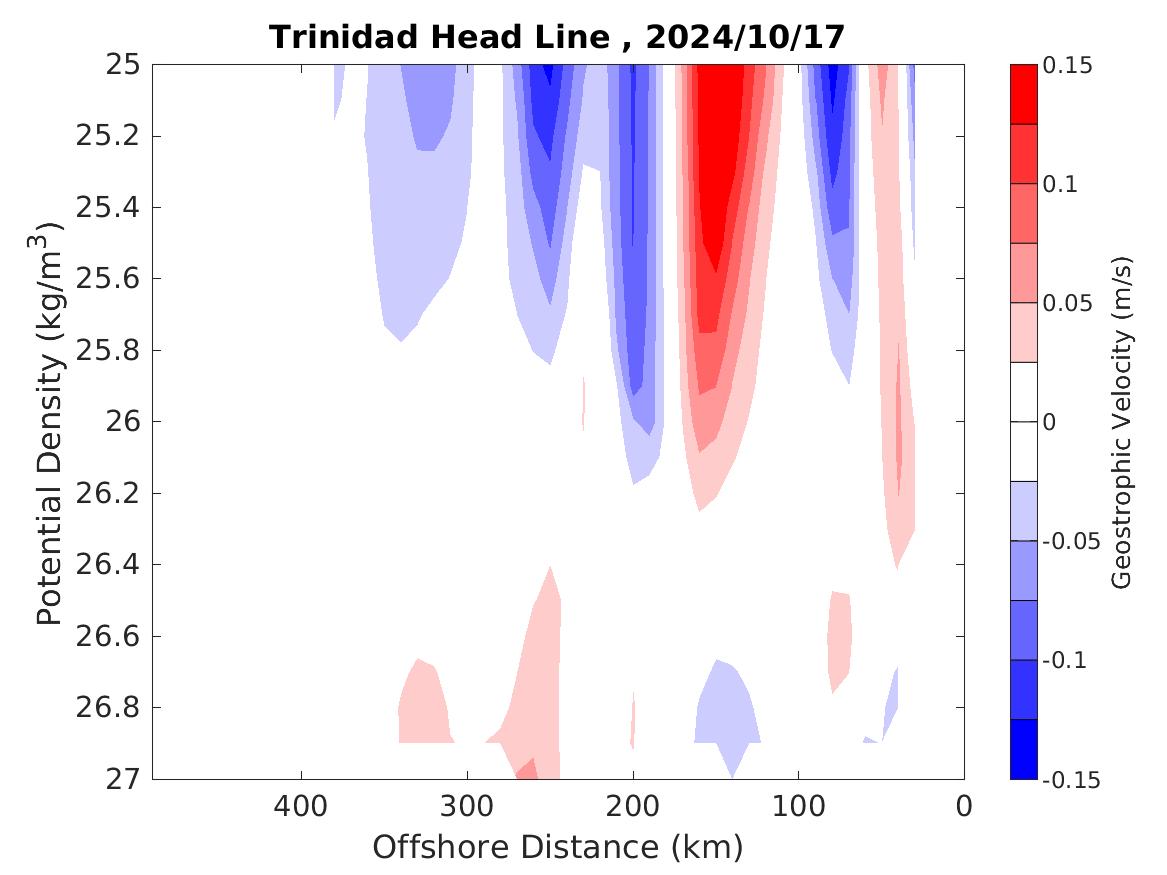 Trinidad Head Line , 2024/10/17

Potential Density (kg/m$^3$)

25
25.2
25.4
25.6
25.8
26
26.2
26.4
26.6
26.8
27

400
300
200
100
0

Offshore Distance (km)

0.15
0.1
0.05
0
-0.05
-0.1
-0.15

Geostrophic Velocity (m/s)